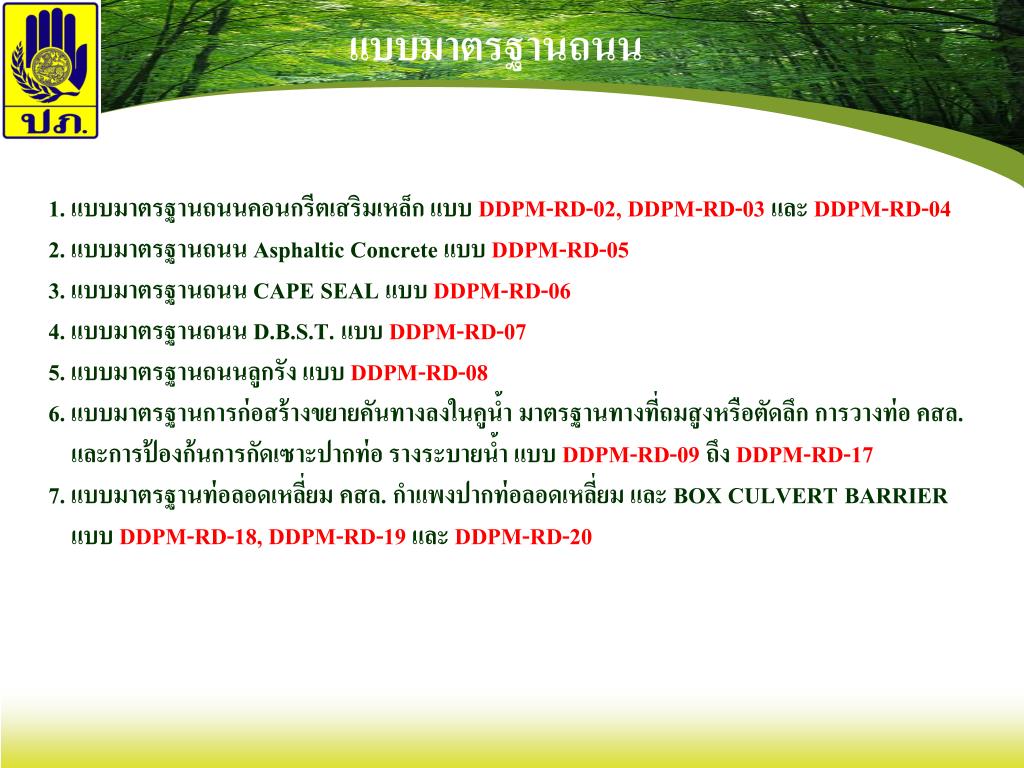 ปภ.

แบบมาตรฐานถนน

1. แบบมาตรฐานถนนคอนกรีตเสริมเหล็ก แบบ DDPM-RD-02, DDPM-RD-03 และ DDPM-RD-04
2. แบบมาตรฐานถนน Asphaltic Concrete แบบ DDPM-RD-05
3. แบบมาตรฐานถนน CAPE SEAL แบบ DDPM-RD-06
4. แบบมาตรฐานถนน D.B.S.T. แบบ DDPM-RD-07
5. แบบมาตรฐานถนนลูกรัง แบบ DDPM-RD-08
6. แบบมาตรฐานการก่อสร้างขยายคันทางลงในคูน้ำ มาตรฐานทางที่ถมสูงหรือตัดลึก การวางท่อ คสล. และการป้องกันการกัดเซาะปากท่อ รางระบายน้ำ แบบ DDPM-RD-09 ถึง DDPM-RD-17
7. แบบมาตรฐานท่อลอดเหลี่ยม คสล. กำแพงปากท่อลอดเหลี่ยม และ BOX CULVERT BARRIER แบบ DDPM-RD-18, DDPM-RD-19 และ DDPM-RD-20